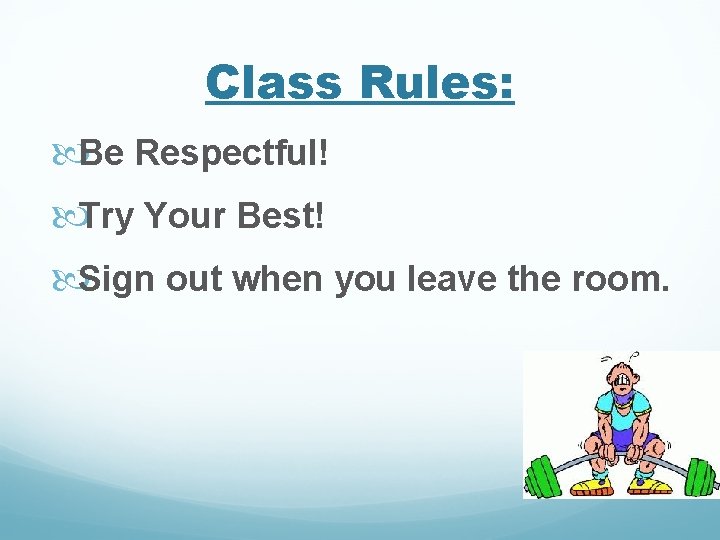 Class Rules:

Be Respectful!

Try Your Best!

Sign out when you leave the room.